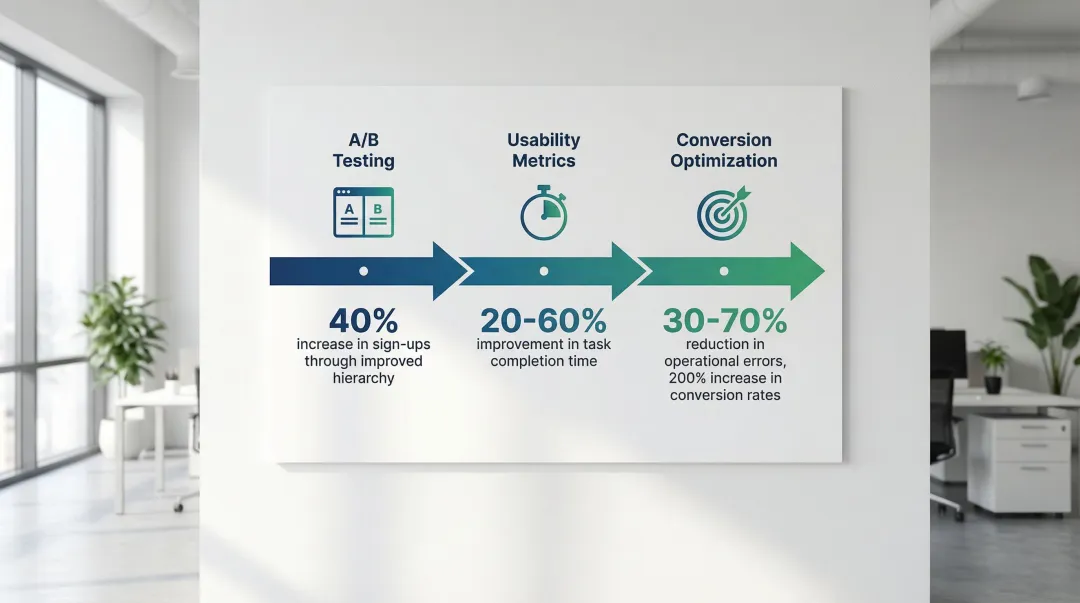 A/B Testing

A B

40%
increase in sign-ups through improved hierarchy

Usability Metrics

20-60%
improvement in task completion time

Conversion Optimization

30-70%
reduction in operational errors, 200% increase in conversion rates